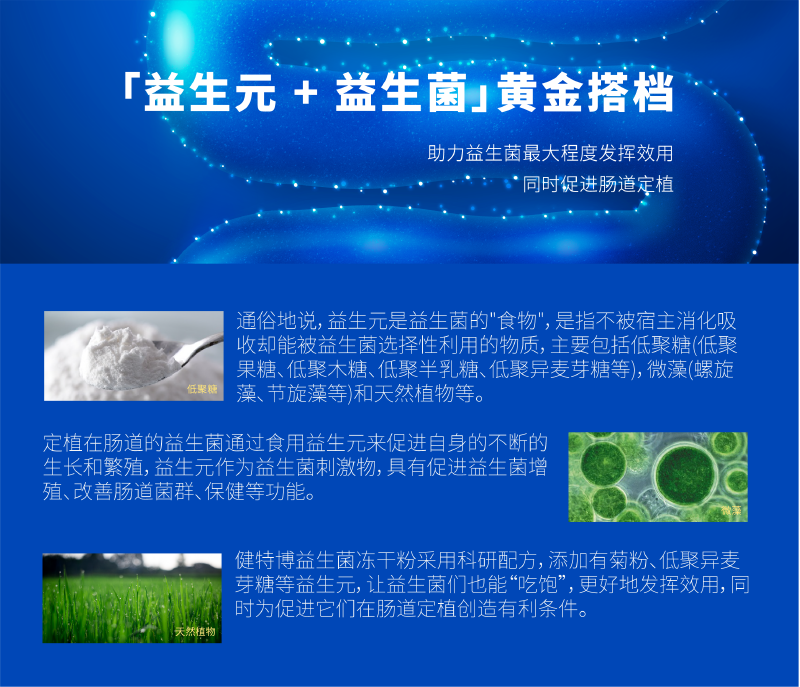 「益生元 + 益生菌」黄金搭档

助力益生菌最大程度发挥效用
同时促进肠道定植

低聚糖

通俗地说，益生元是益生菌的"食物"，是指不被宿主消化吸收却能被益生菌选择性利用的物质，主要包括低聚糖(低聚果糖、低聚木糖、低聚半乳糖、低聚异麦芽糖等)，微藻(螺旋藻、节旋藻等)和天然植物等。

定植在肠道的益生菌通过食用益生元来促进自身的不断的生长和繁殖，益生元作为益生菌刺激物，具有促进益生菌增殖、改善肠道菌群、保健等功能。

微藻

天然植物

健特博益生菌冻干粉采用科研配方，添加有菊粉、低聚异麦芽糖等益生元，让益生菌们也能“吃饱”，更好地发挥效用，同时为促进它们在肠道定植创造有利条件。